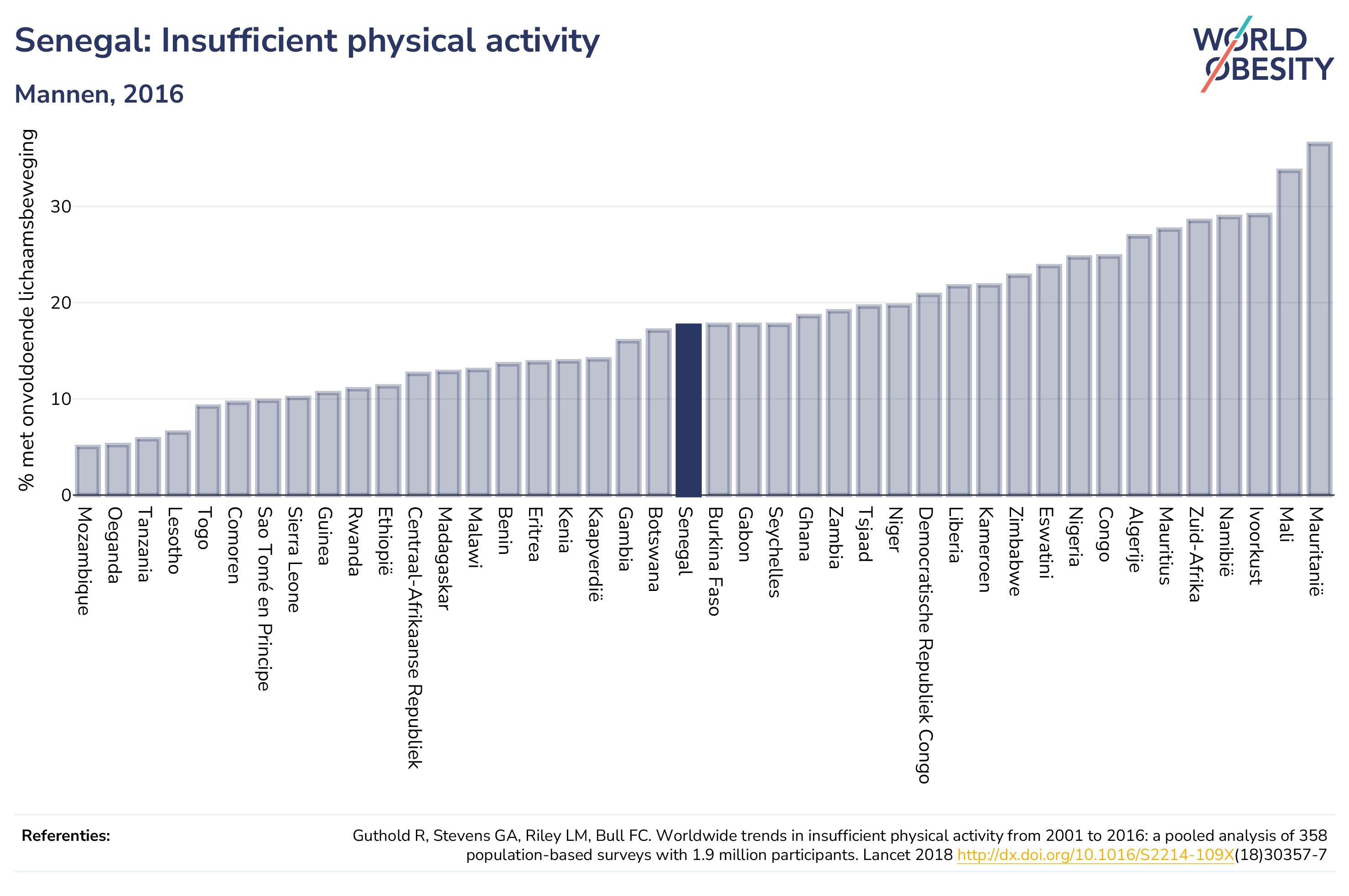 Senegal: Insufficient physical activity

Mannen, 2016

WORLD OBESITY

% met onvoldoende lichaamsbeweging

30
20
10
0

Mozambique
Oeganda
Tanzania
Lesotho
Togo
Comoren
Sao Tomé en Principe
Sierra Leone
Guinea
Rwanda
Ethiopië
Centraal-Afrikaanse Republiek
Madagaskar
Malawi
Benin
Eritrea
Kenia
Kaapverdië
Gambia
Botswana
Senegal
Burkina Faso
Gabon
Seychelles
Ghana
Zambia
Tsjaad
Niger
Democratische Republiek Congo
Liberia
Kameroen
Zimbabwe
Eswatini
Nigeria
Congo
Algerije
Mauritius
Zuid-Afrika
Namibië
Ivoorkust
Mali
Mauritanië

Referenties:

Guthold R, Stevens GA, Riley LM, Bull FC. Worldwide trends in insufficient physical activity from 2001 to 2016: a pooled analysis of 358 population-based surveys with 1.9 million participants. Lancet 2018 http://dx.doi.org/10.1016/S2214-109X(18)30357-7